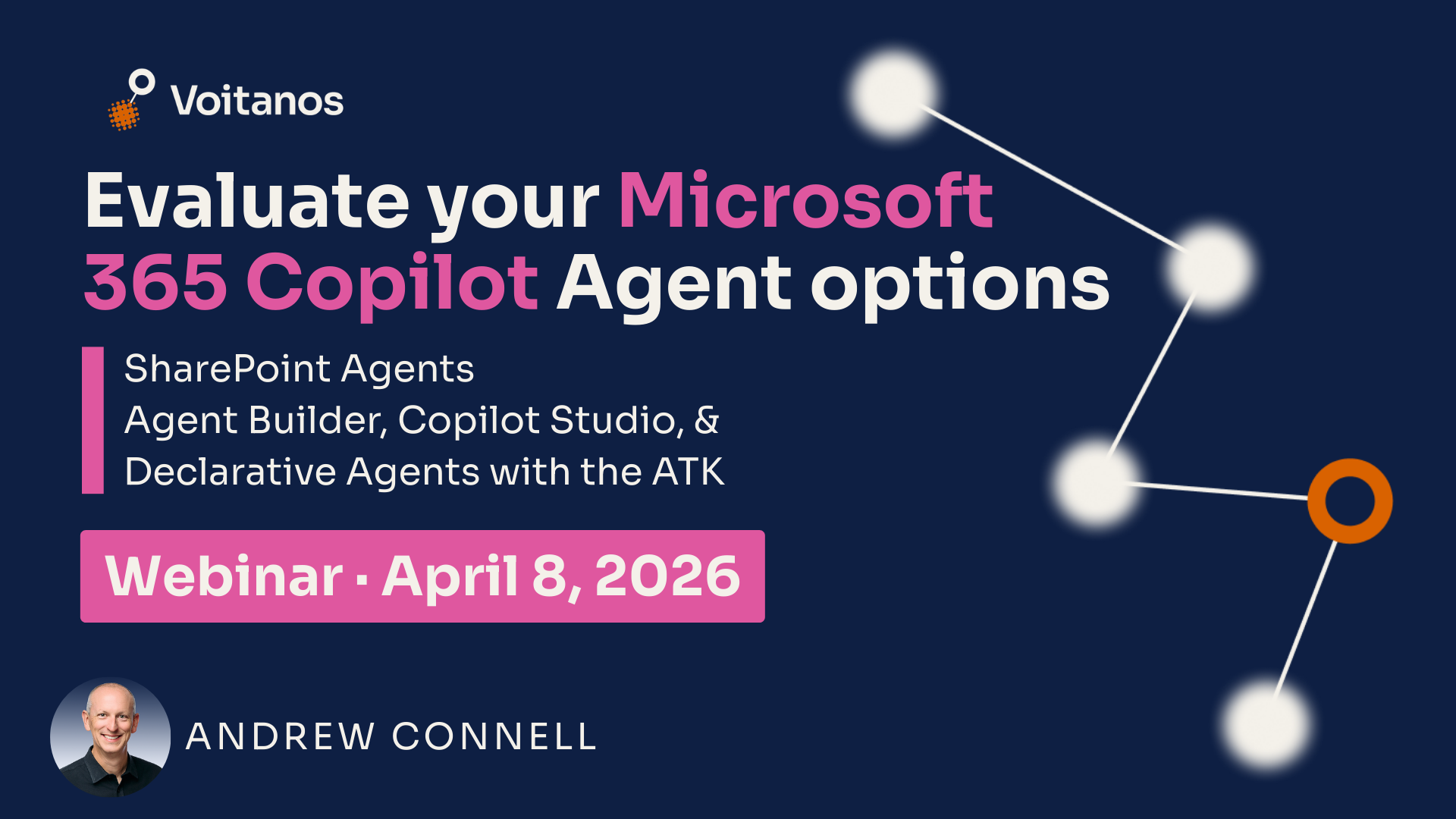 Voitanos

Evaluate your Microsoft 365 Copilot Agent options

SharePoint Agents
Agent Builder, Copilot Studio, &
Declarative Agents with the ATK

Webinar · April 8, 2026

ANDREW CONNELL